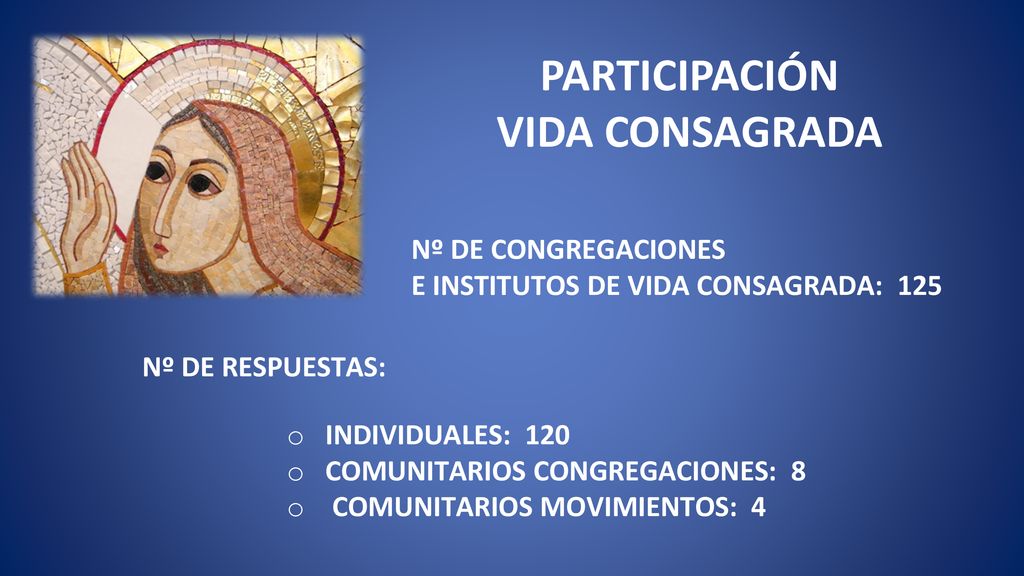 PARTICIPACIÓN
VIDA CONSAGRADA

Nº DE CONGREGACIONES
E INSTITUTOS DE VIDA CONSAGRADA: 125

Nº DE RESPUESTAS:

o INDIVIDUALES: 120
o COMUNITARIOS CONGREGACIONES: 8
o COMUNITARIOS MOVIMIENTOS: 4